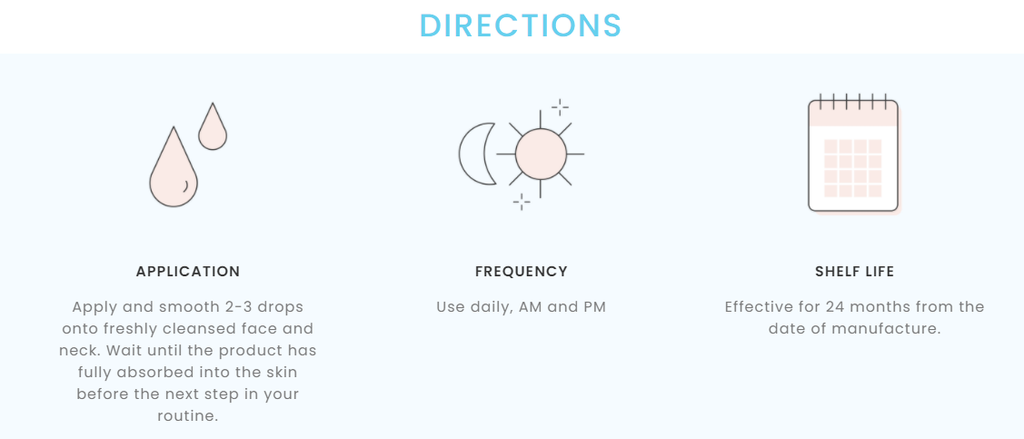 DIRECTIONS

APPLICATION

Apply and smooth 2-3 drops onto freshly cleansed face and neck. Wait until the product has fully absorbed into the skin before the next step in your routine.

FREQUENCY

Use daily, AM and PM

SHELF LIFE

Effective for 24 months from the date of manufacture.